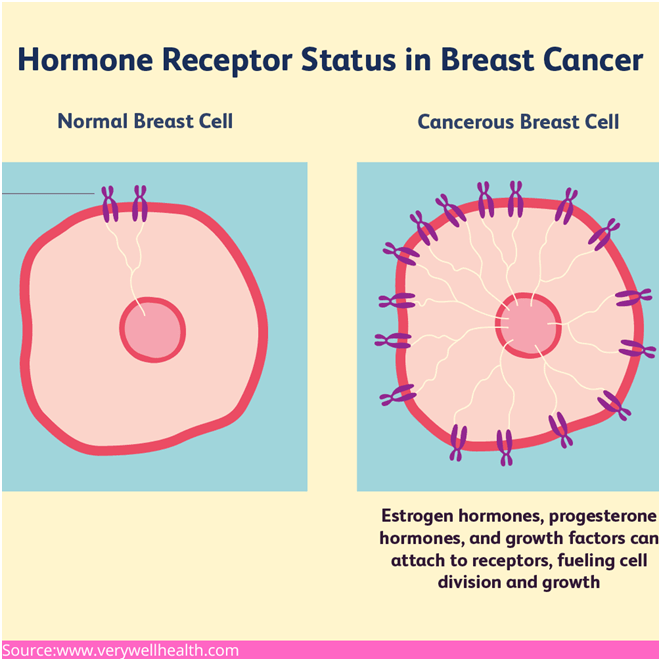 Hormone Receptor Status in Breast Cancer

Normal Breast Cell

Cancerous Breast Cell

Estrogen hormones, progesterone hormones, and growth factors can attach to receptors, fueling cell division and growth

Source:www.verywellhealth.com